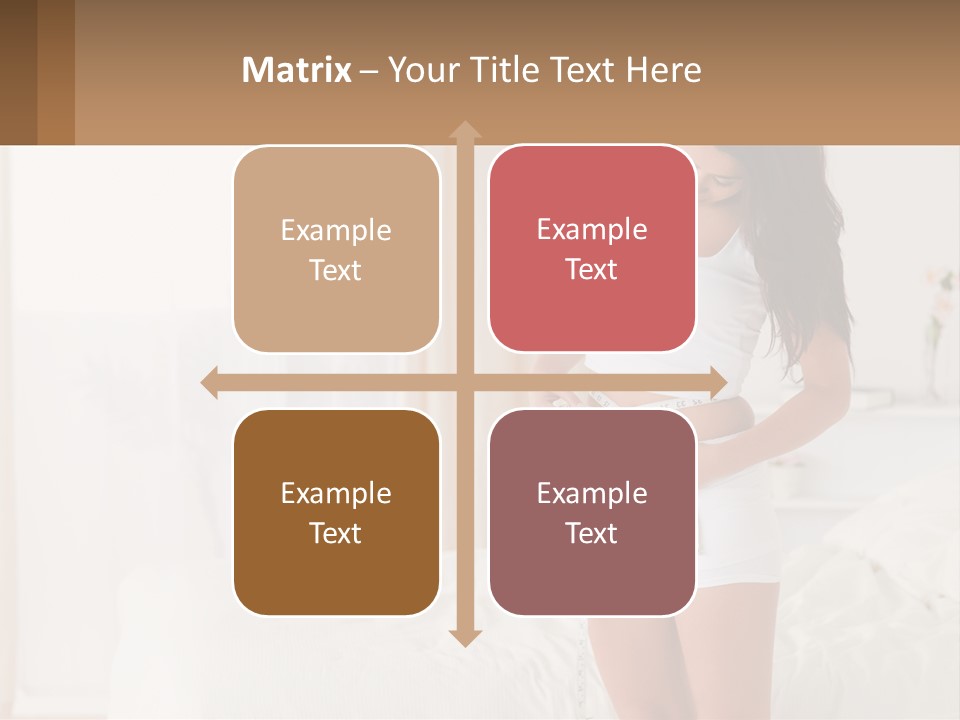 Matrix – Your Title Text Here

Example Text

Example Text

Example Text

Example Text